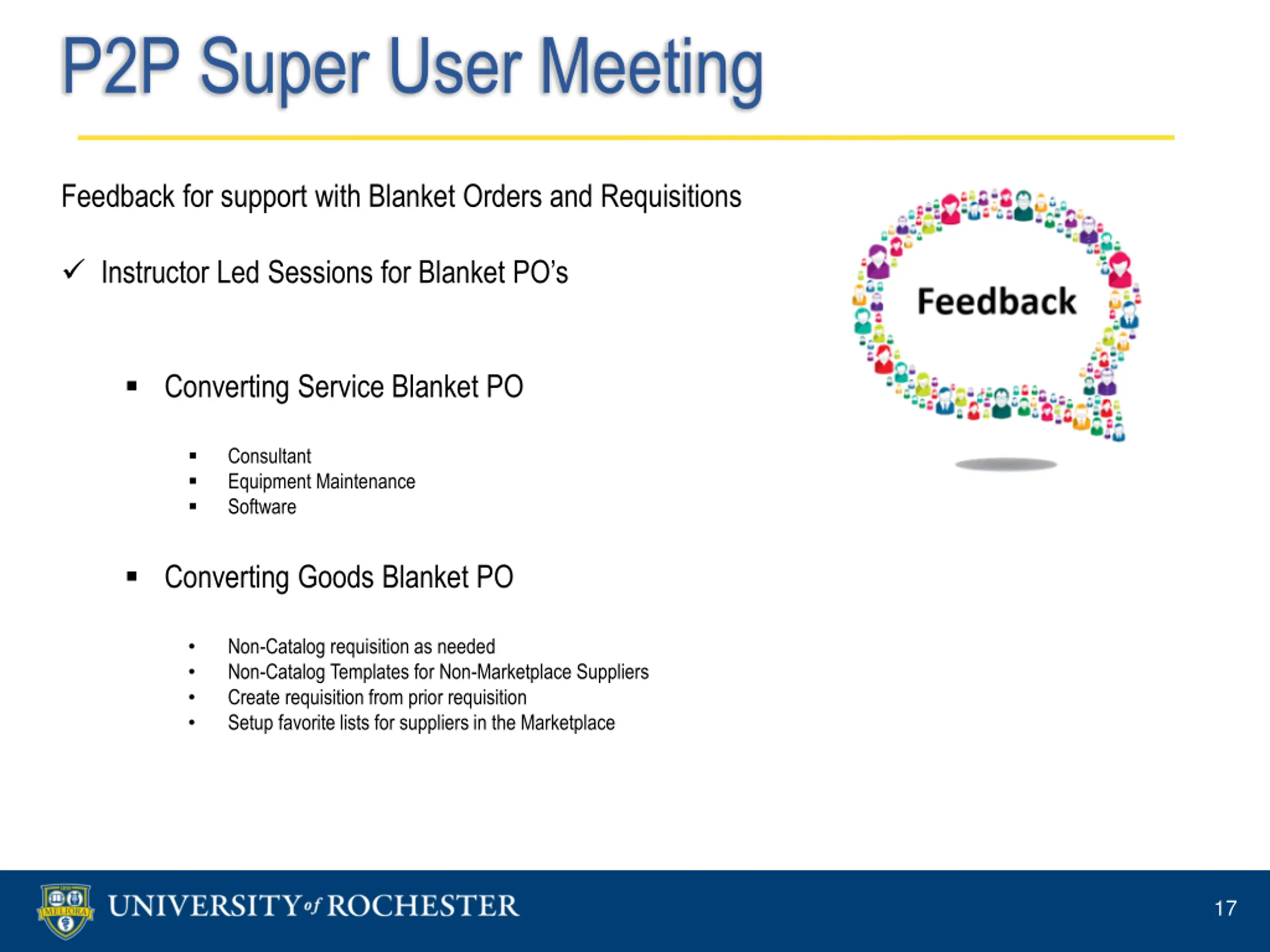 P2P Super User Meeting

Feedback for support with Blanket Orders and Requisitions

✓ Instructor Led Sessions for Blanket PO's

▪ Converting Service Blanket PO

▪ Consultant
▪ Equipment Maintenance
▪ Software

▪ Converting Goods Blanket PO

• Non-Catalog requisition as needed
• Non-Catalog Templates for Non-Marketplace Suppliers
• Create requisition from prior requisition
• Setup favorite lists for suppliers in the Marketplace

Feedback

MELIORA

UNIVERSITY of ROCHESTER

17